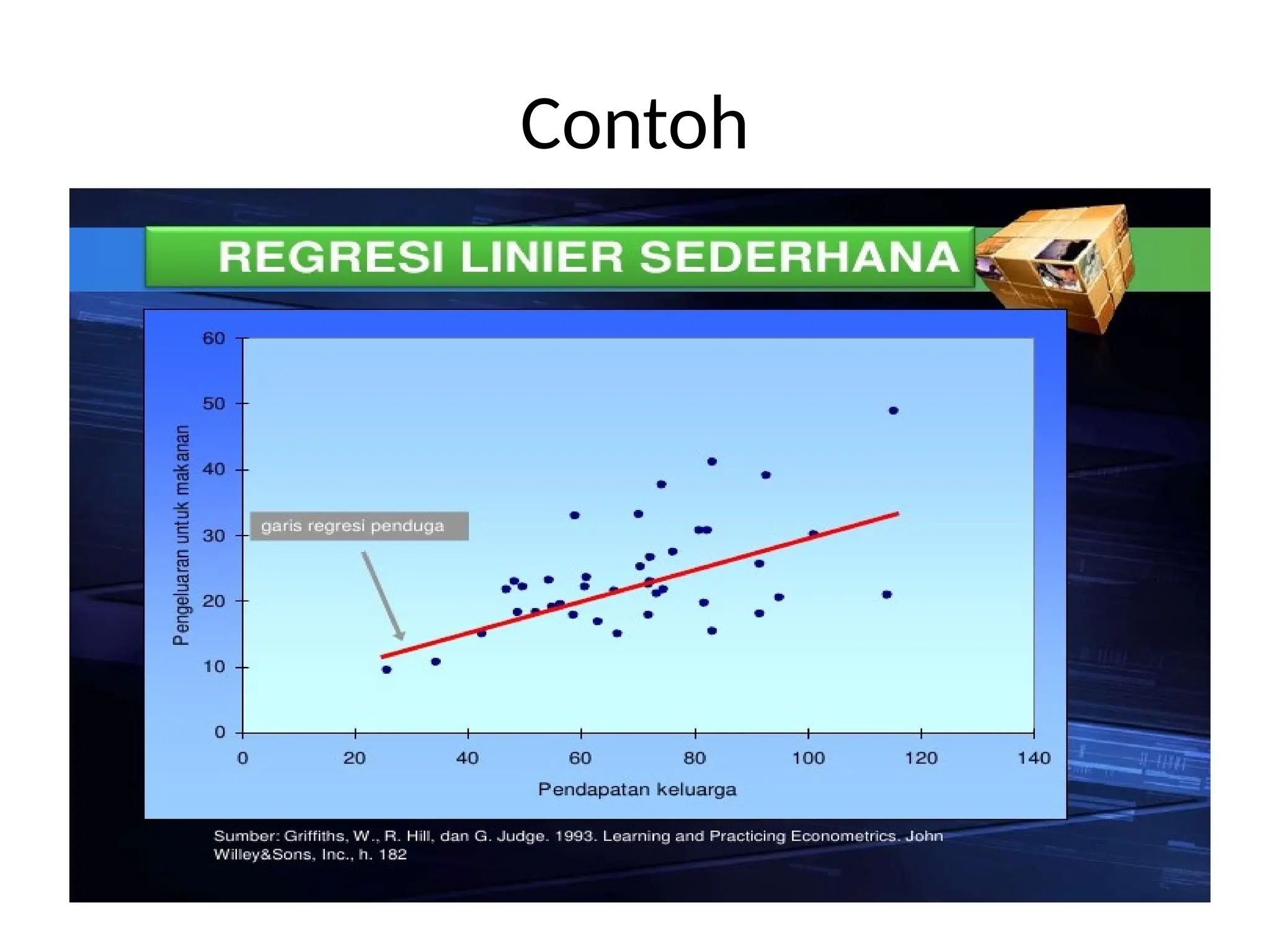 Contoh

REGRESI LINIER SEDERHANA

60
50
40
30
20
10
0

Pengeluaran untuk makanan

garis regresi penduga

0 20 40 60 80 100 120 140

Pendapatan keluarga

Sumber: Griffiths, W., R. Hill, dan G. Judge. 1993. Learning and Practicing Econometrics. John Willey&Sons, Inc., h. 182